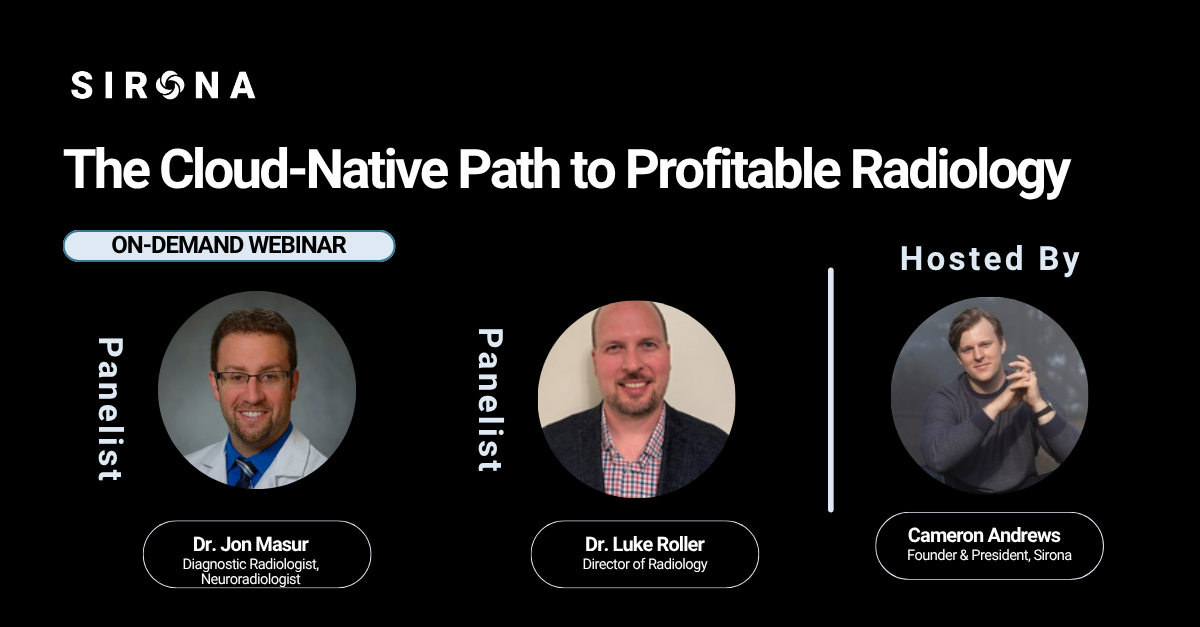 SIRONA

The Cloud-Native Path to Profitable Radiology

ON-DEMAND WEBINAR

Panelist

Dr. Jon Masur
Diagnostic Radiologist, Neuroradiologist

Panelist

Dr. Luke Roller
Director of Radiology

Hosted By

Cameron Andrews
Founder & President, Sirona